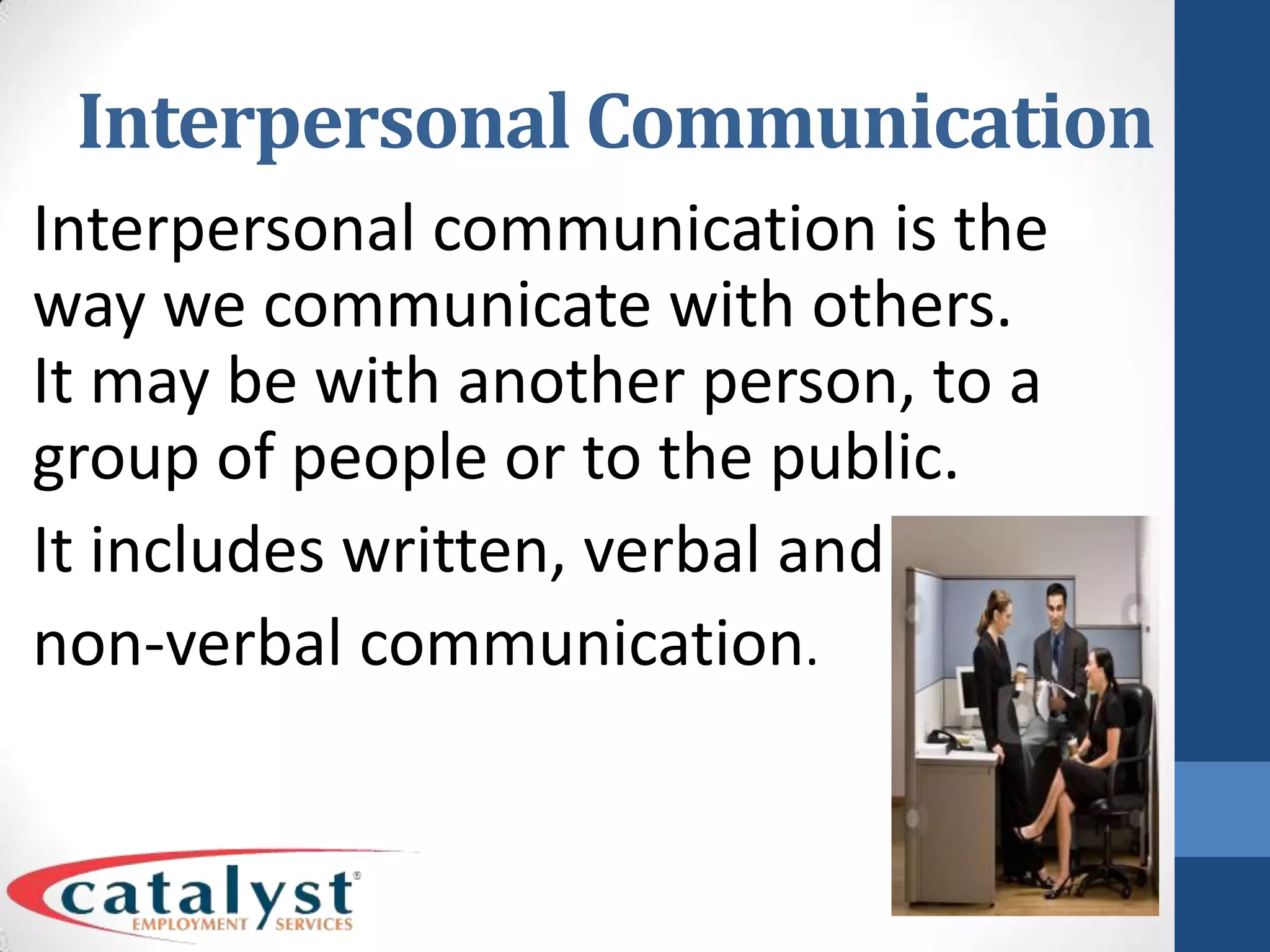 Interpersonal Communication

Interpersonal communication is the way we communicate with others. It may be with another person, to a group of people or to the public.

It includes written, verbal and non-verbal communication.

catalyst®
EMPLOYMENT SERVICES